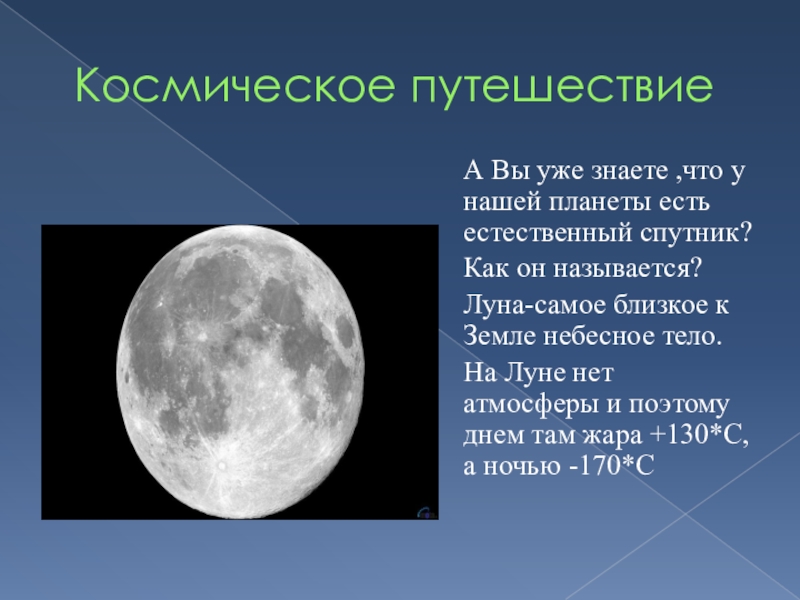 Космическое путешествие

А Вы уже знаете ,что у нашей планеты есть естественный спутник?

Как он называется?

Луна-самое близкое к Земле небесное тело.

На Луне нет атмосферы и поэтому днем там жара +130*С, а ночью -170*С